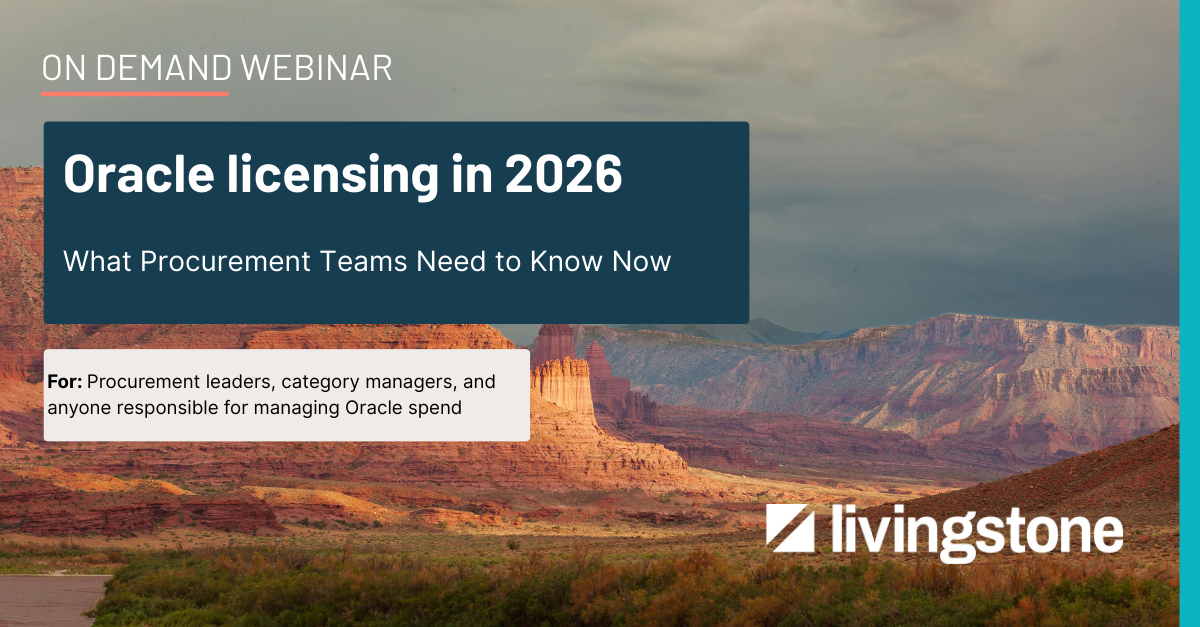 ON DEMAND WEBINAR

Oracle licensing in 2026

What Procurement Teams Need to Know Now

For: Procurement leaders, category managers, and anyone responsible for managing Oracle spend

livingstone